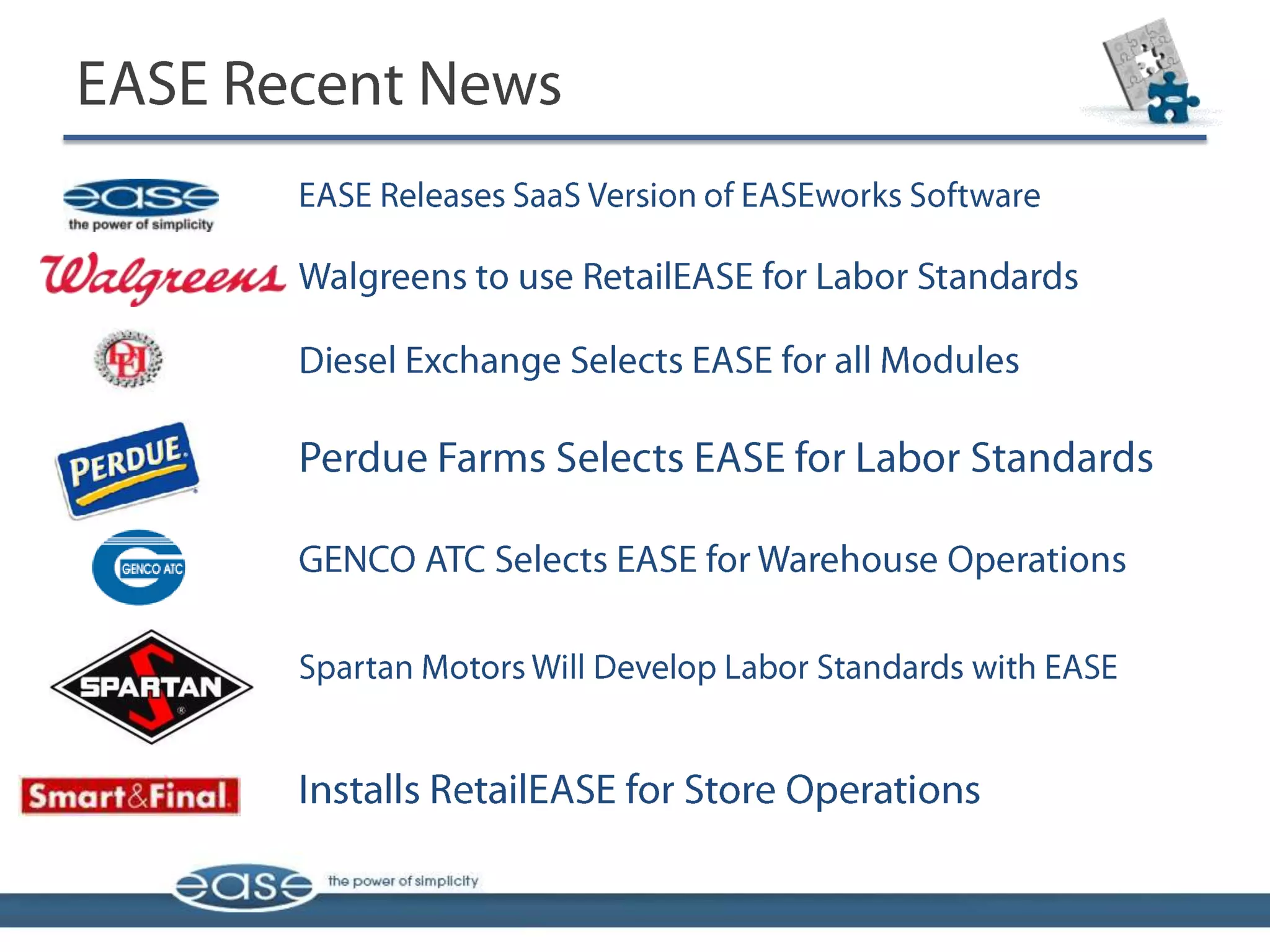 EASE Recent News

ease
the power of simplicity
EASE Releases SaaS Version of EASEworks Software

Walgreens
Walgreens to use RetailEASE for Labor Standards

DEI
Diesel Exchange Selects EASE for all Modules

PERDUE
Perdue Farms Selects EASE for Labor Standards

GENCO ATC
GENCO ATC Selects EASE for Warehouse Operations

SPARTAN
Spartan Motors Will Develop Labor Standards with EASE

Smart&Final
Installs RetailEASE for Store Operations

ease
the power of simplicity